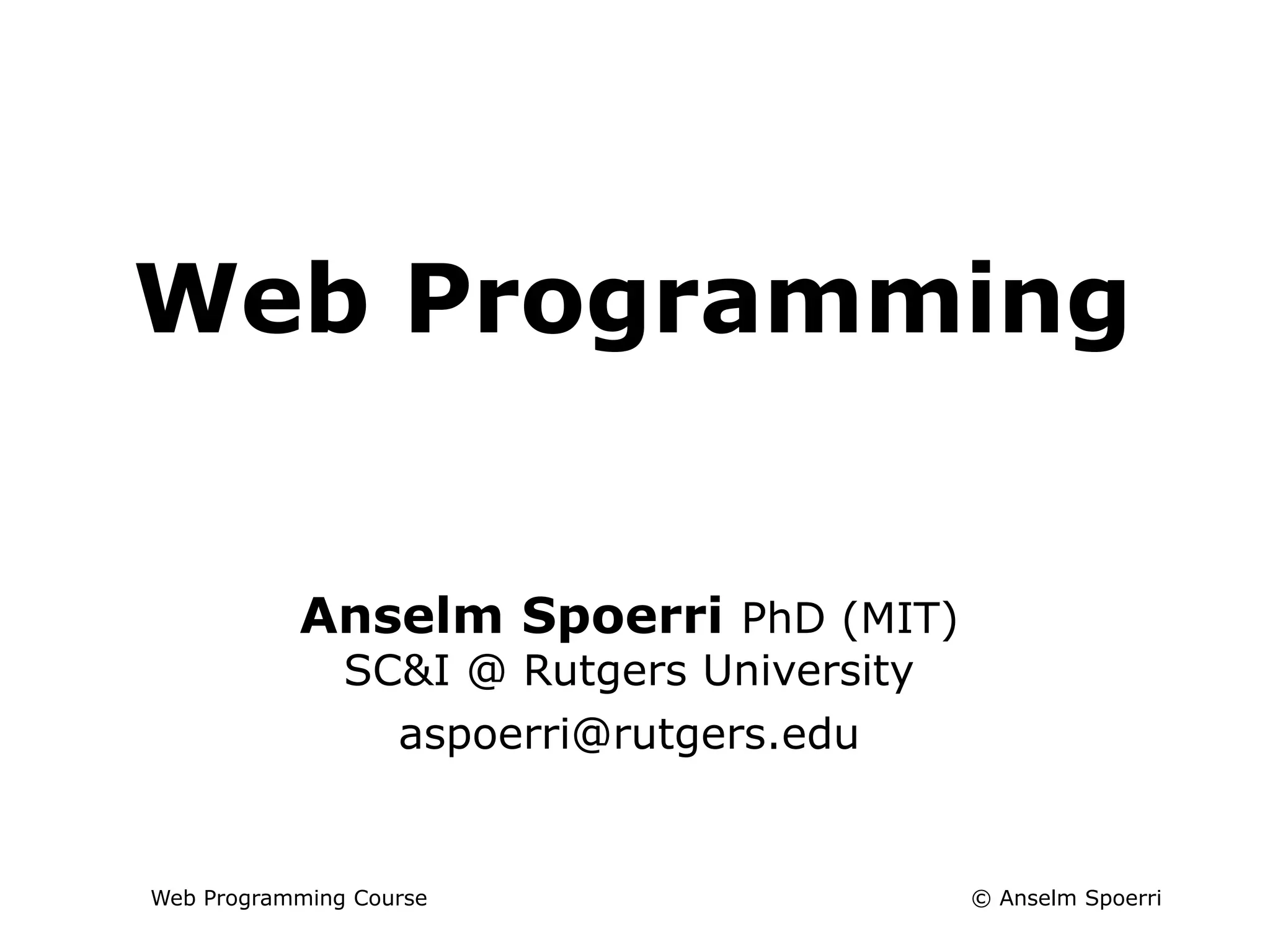 Web Programming

Anselm Spoerri PhD (MIT)
SC&I @ Rutgers University
aspoerri@rutgers.edu

Web Programming Course

© Anselm Spoerri